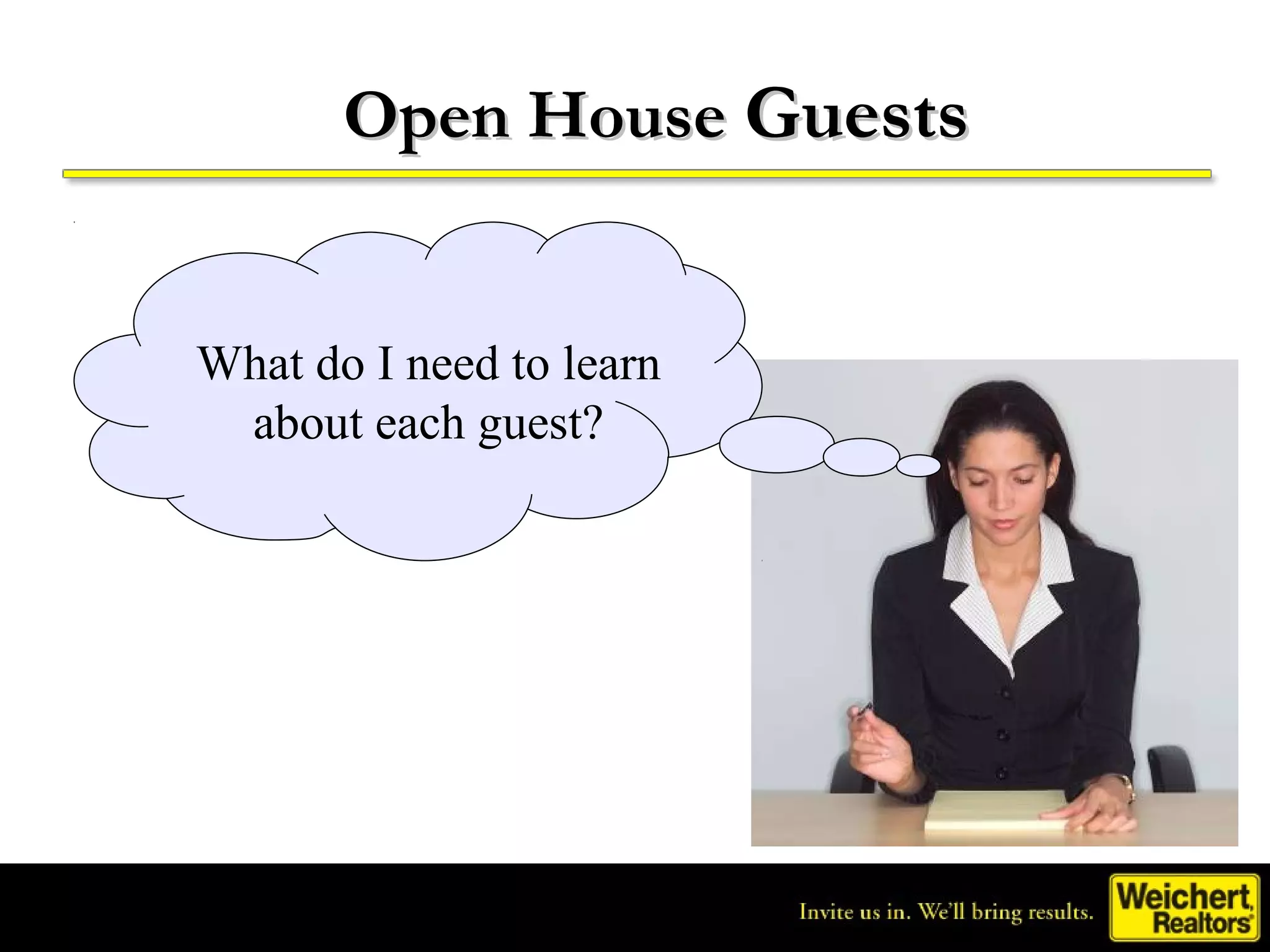 Open House Guests

What do I need to learn about each guest?

Invite us in. We'll bring results.

Weichert, Realtors®